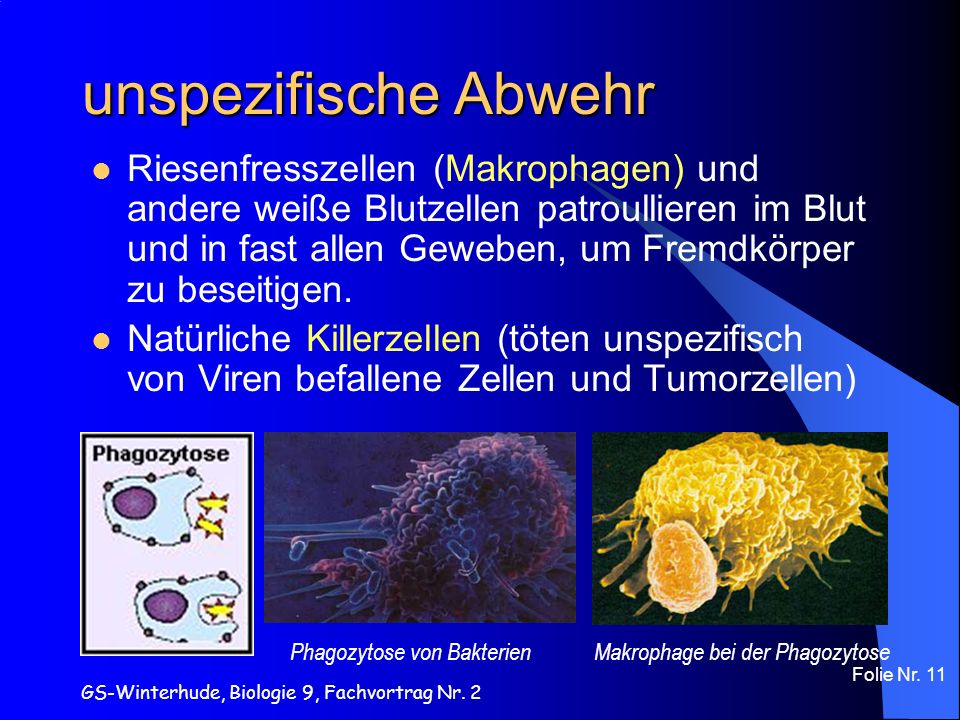 unspezifische Abwehr

Riesenfresszellen (Makrophagen) und andere weiße Blutzellen patroullieren im Blut und in fast allen Geweben, um Fremdkörper zu beseitigen.

Natürliche Killerzellen (töten unspezifisch von Viren befallene Zellen und Tumorzellen)

Phagozytose

Phagozytose von Bakterien

Makrophage bei der Phagozytose

Folie Nr. 11

GS-Winterhude, Biologie 9, Fachvortrag Nr. 2